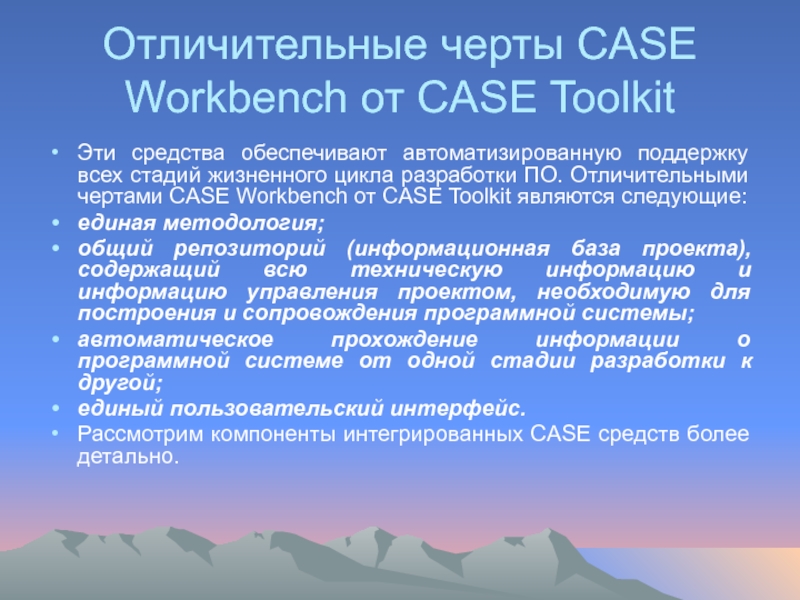 Отличительные черты CASE Workbench от CASE Toolkit

• Эти средства обеспечивают автоматизированную поддержку всех стадий жизненного цикла разработки ПО. Отличительными чертами CASE Workbench от CASE Toolkit являются следующие:
• единая методология;
• общий репозиторий (информационная база проекта), содержащий всю техническую информацию и информацию управления проектом, необходимую для построения и сопровождения программной системы;
• автоматическое прохождение информации о программной системе от одной стадии разработки к другой;
• единый пользовательский интерфейс.
• Рассмотрим компоненты интегрированных CASE средств более детально.